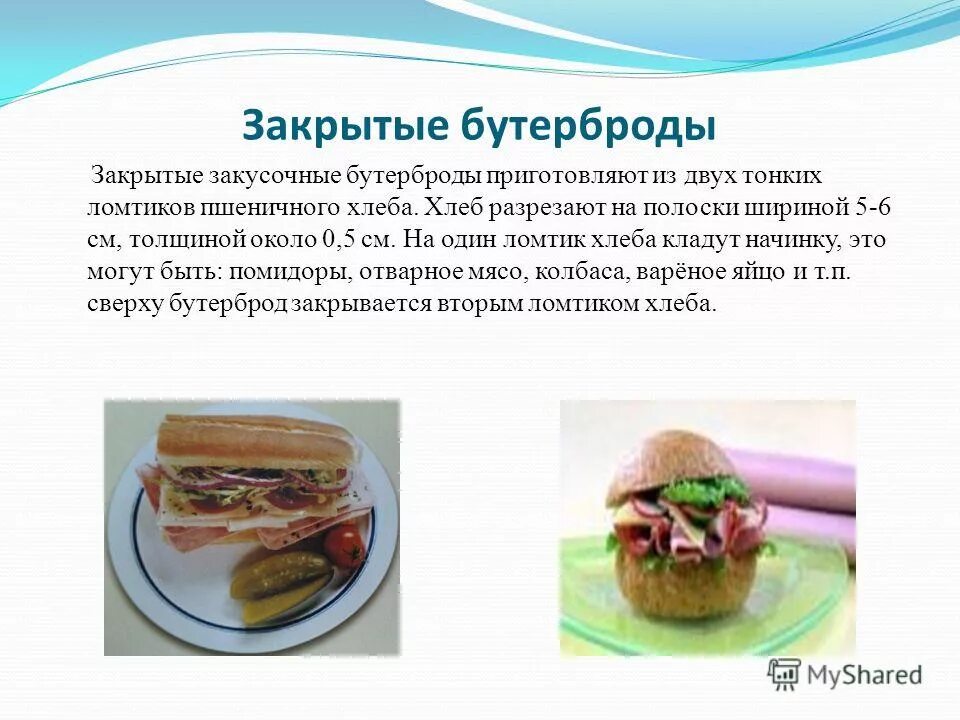 Закрытые бутерброды

Закрытые закусочные бутерброды приготовляют из двух тонких ломтиков пшеничного хлеба. Хлеб разрезают на полоски шириной 5-6 см, толщиной около 0,5 см. На один ломтик хлеба кладут начинку, это могут быть: помидоры, отварное мясо, колбаса, варёное яйцо и т.п. сверху бутерброд закрывается вторым ломтиком хлеба.

MyShared